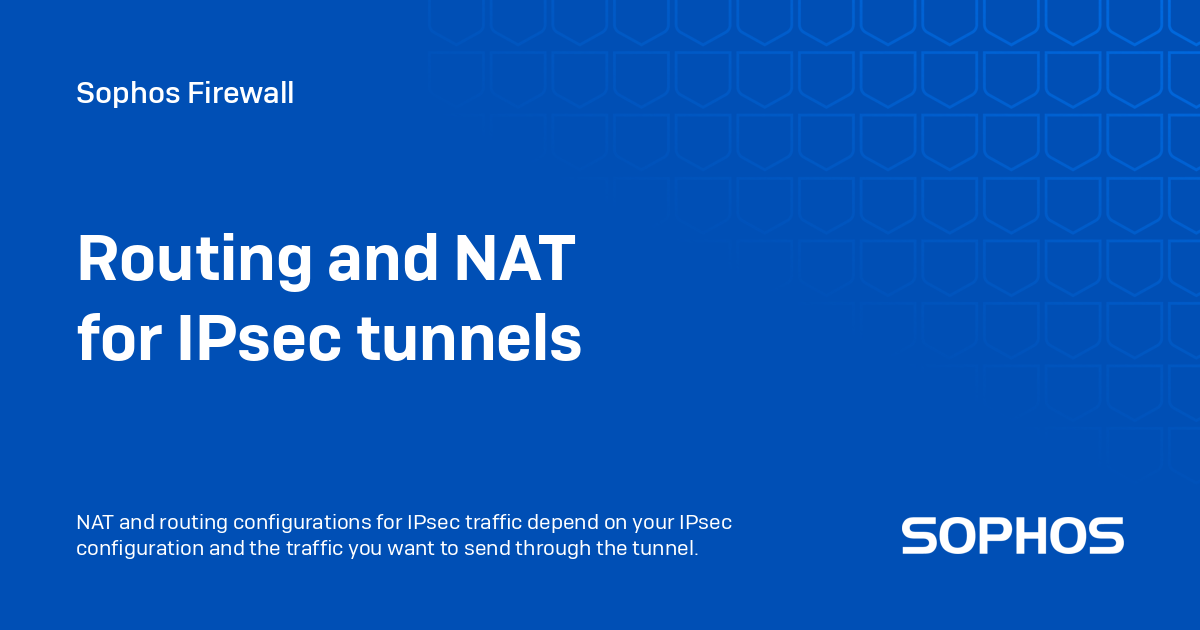 Sophos Firewall

Routing and NAT for IPsec tunnels

NAT and routing configurations for IPsec traffic depend on your IPsec configuration and the traffic you want to send through the tunnel.

SOPHOS